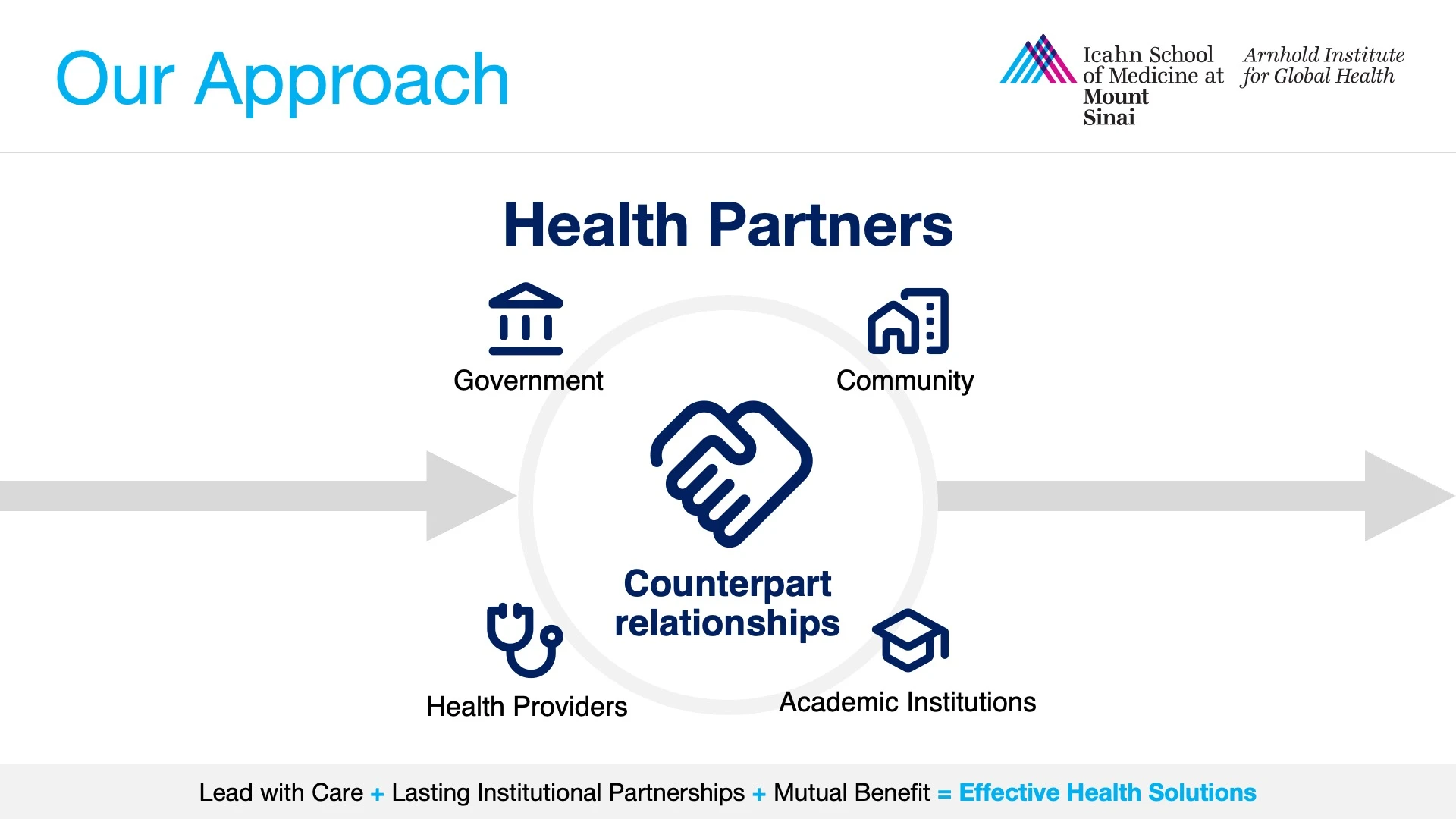 Our Approach

Icahn School of Medicine at Mount Sinai

Arnhold Institute for Global Health

Health Partners

Government

Community

Counterpart relationships

Health Providers

Academic Institutions

Lead with Care + Lasting Institutional Partnerships + Mutual Benefit = Effective Health Solutions